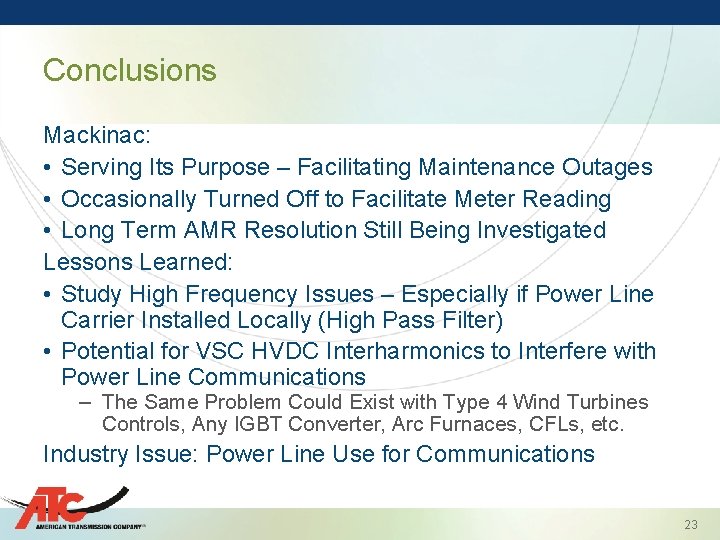 Conclusions

Mackinac:

• Serving Its Purpose – Facilitating Maintenance Outages
• Occasionally Turned Off to Facilitate Meter Reading
• Long Term AMR Resolution Still Being Investigated

Lessons Learned:

• Study High Frequency Issues – Especially if Power Line Carrier Installed Locally (High Pass Filter)
• Potential for VSC HVDC Interharmonics to Interfere with Power Line Communications
  – The Same Problem Could Exist with Type 4 Wind Turbines Controls, Any IGBT Converter, Arc Furnaces, CFLs, etc.

Industry Issue: Power Line Use for Communications

ATC
AMERICAN TRANSMISSION COMPANY

23